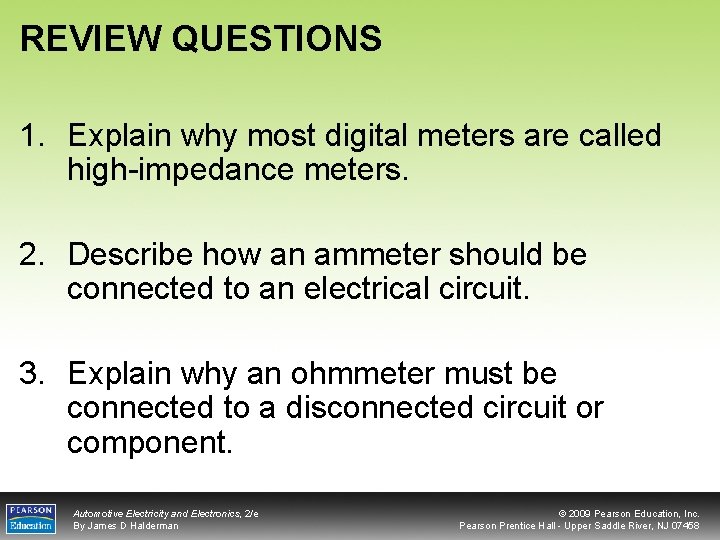 REVIEW QUESTIONS

1. Explain why most digital meters are called high-impedance meters.

2. Describe how an ammeter should be connected to an electrical circuit.

3. Explain why an ohmmeter must be connected to a disconnected circuit or component.

PEARSON Education

Automotive Electricity and Electronics, 2/e
By James D Halderman

© 2009 Pearson Education, Inc.
Pearson Prentice Hall - Upper Saddle River, NJ 07458